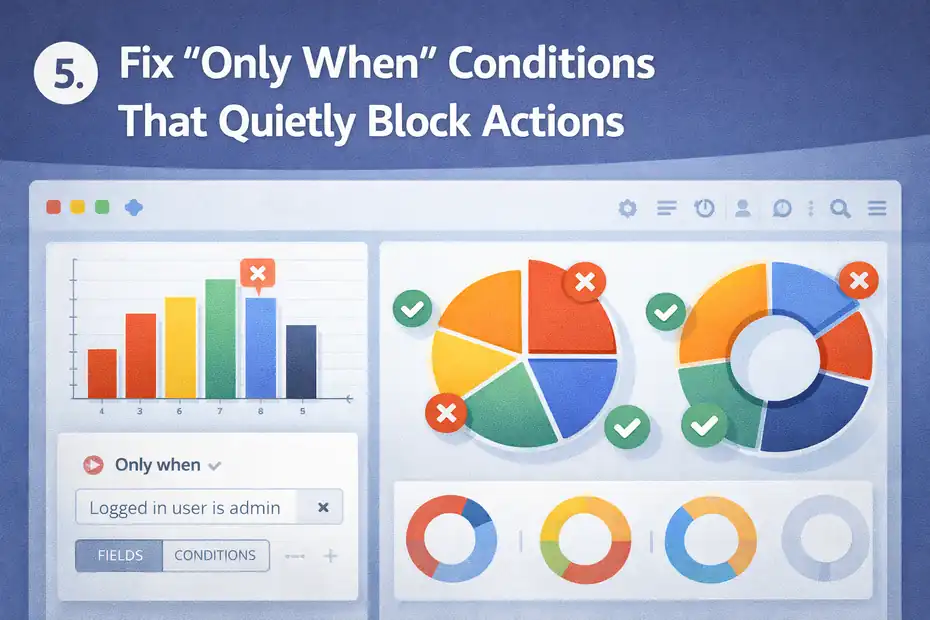 5. Fix “Only When” Conditions That Quietly Block Actions

4 3 6 7 8 5

Only when

Logged in user is admin

FIELDS CONDITIONS